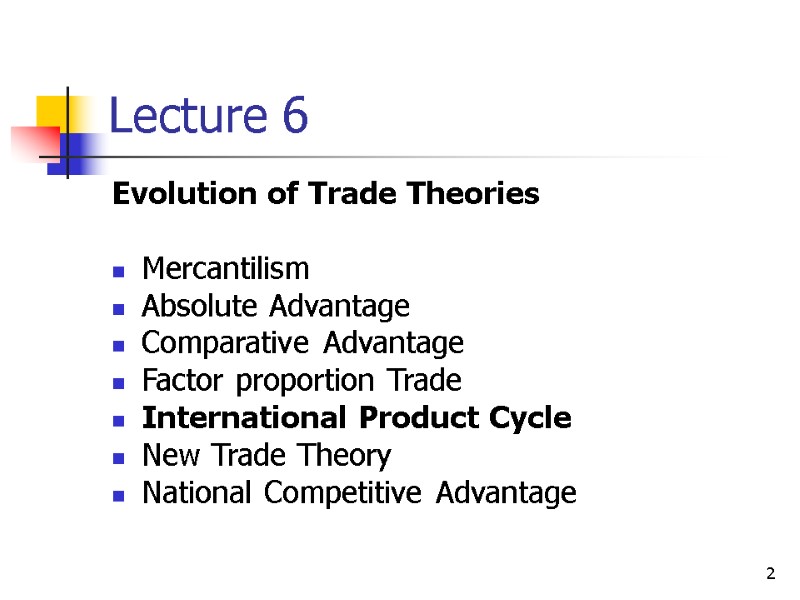 Lecture 6

Evolution of Trade Theories

- Mercantilism
- Absolute Advantage
- Comparative Advantage
- Factor proportion Trade
- International Product Cycle
- New Trade Theory
- National Competitive Advantage

2